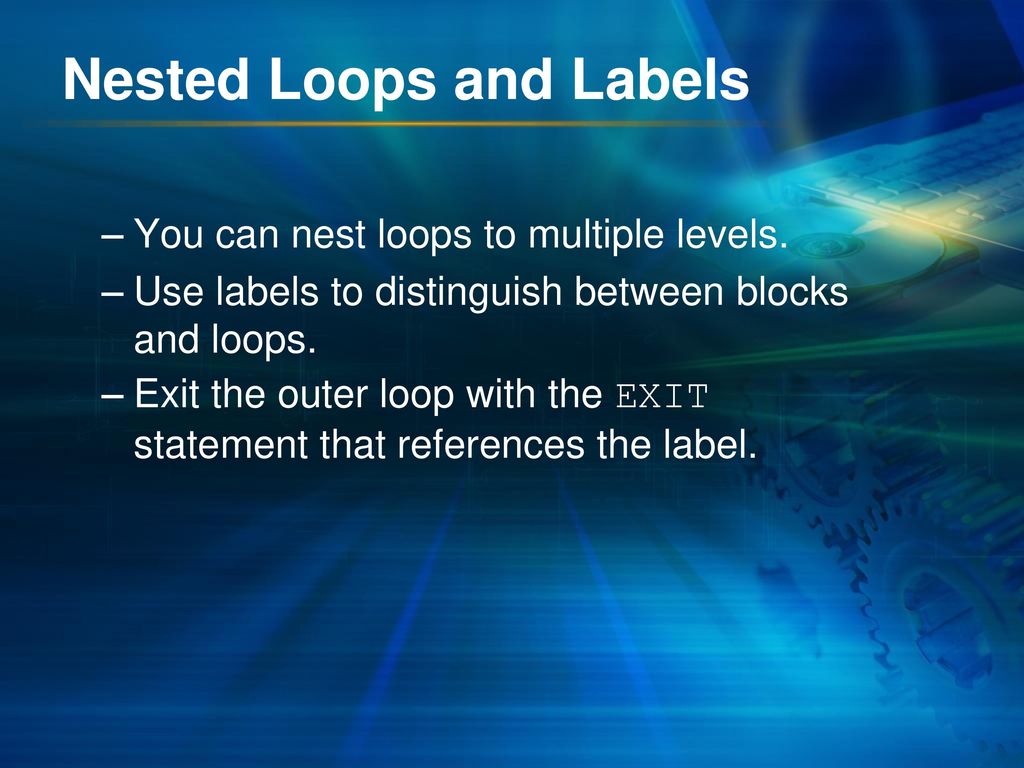 Nested Loops and Labels

– You can nest loops to multiple levels.

– Use labels to distinguish between blocks and loops.

– Exit the outer loop with the EXIT statement that references the label.